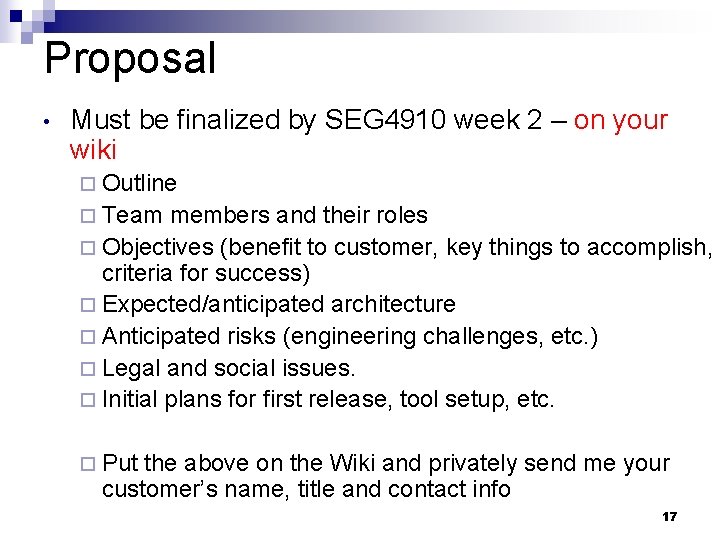 Proposal

• Must be finalized by SEG4910 week 2 – on your wiki

□ Outline
□ Team members and their roles
□ Objectives (benefit to customer, key things to accomplish, criteria for success)
□ Expected/anticipated architecture
□ Anticipated risks (engineering challenges, etc.)
□ Legal and social issues.
□ Initial plans for first release, tool setup, etc.

□ Put the above on the Wiki and privately send me your customer's name, title and contact info

17